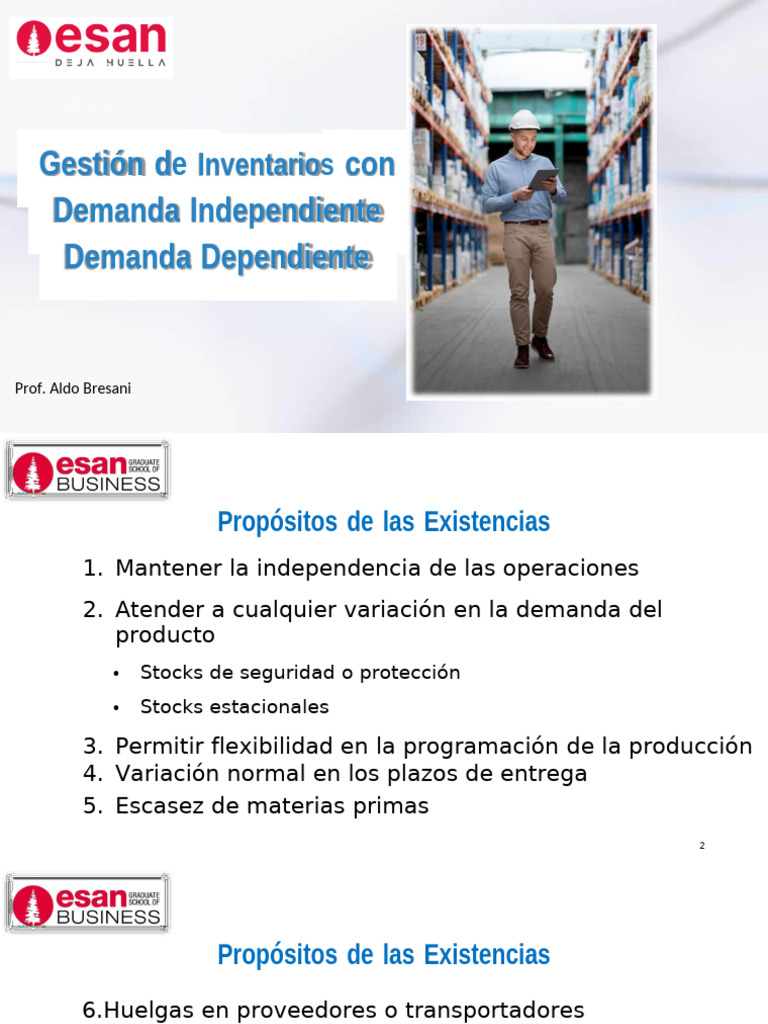 esan
DEJA HUELLA

Gestión de Inventarios con Demanda Independiente Demanda Dependiente

Prof. Aldo Bresani

esan GRADUATE SCHOOL OF BUSINESS

Propósitos de las Existencias

1. Mantener la independencia de las operaciones
2. Atender a cualquier variación en la demanda del producto
• Stocks de seguridad o protección
• Stocks estacionales
3. Permitir flexibilidad en la programación de la producción
4. Variación normal en los plazos de entrega
5. Escasez de materias primas

2

esan GRADUATE SCHOOL OF BUSINESS

Propósitos de las Existencias

6.Huelgas en proveedores o transportadores